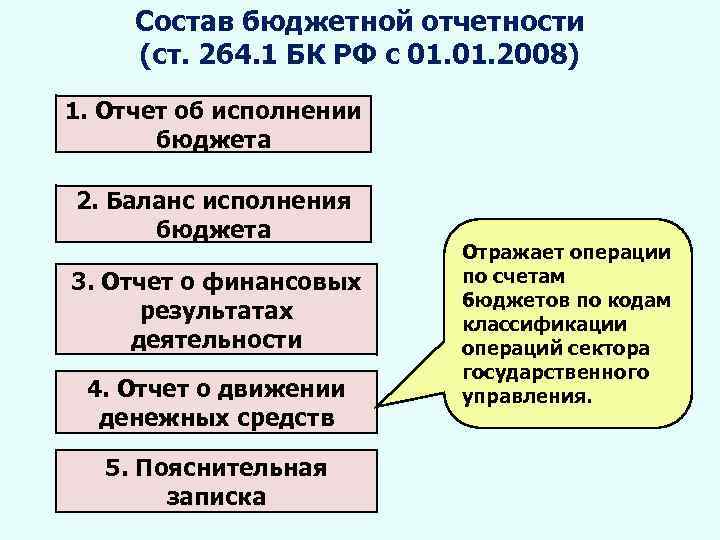 Состав бюджетной отчетности
(ст. 264.1 БК РФ с 01.01.2008)

1. Отчет об исполнении бюджета

2. Баланс исполнения бюджета

3. Отчет о финансовых результатах деятельности

4. Отчет о движении денежных средств

5. Пояснительная записка

Отражает операции по счетам бюджетов по кодам классификации операций сектора государственного управления.